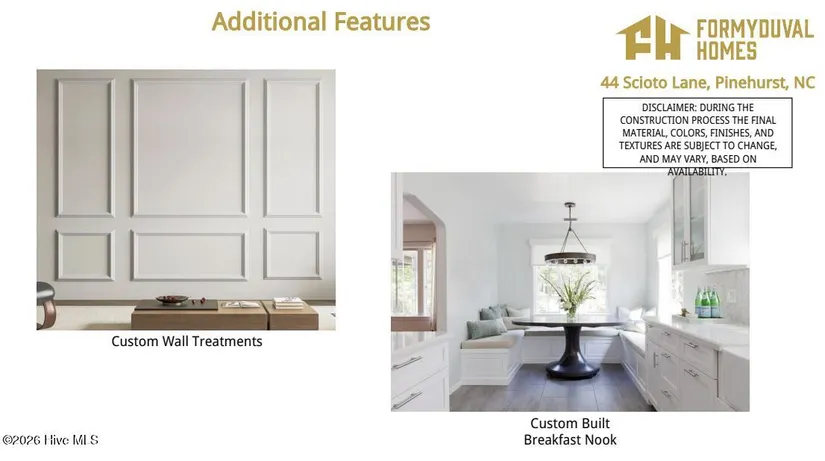 Additional Features

FH FORMYDUVAL HOMES

44 Scioto Lane, Pinehurst, NC

DISCLAIMER: DURING THE CONSTRUCTION PROCESS THE FINAL MATERIAL, COLORS, FINISHES, AND TEXTURES ARE SUBJECT TO CHANGE, AND MAY VARY, BASED ON AVAILABILITY.

Custom Wall Treatments

Custom Built Breakfast Nook

©2026 Hive MLS